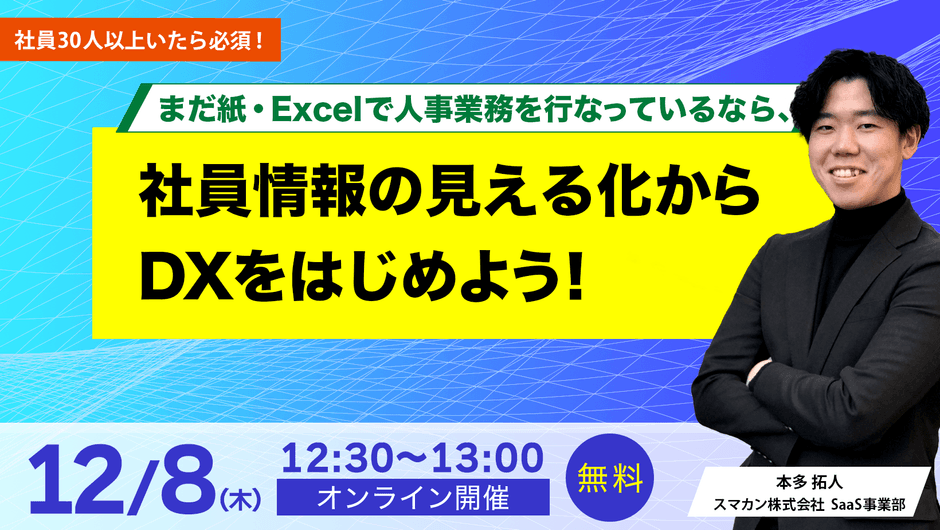 社員30人以上いたら必須！

まだ紙・Excelで人事業務を行なっているなら、

社員情報の見える化から DXをはじめよう！

12/8(木)

12:30〜13:00
オンライン開催

無料

本多 拓人
スマカン株式会社 SaaS事業部